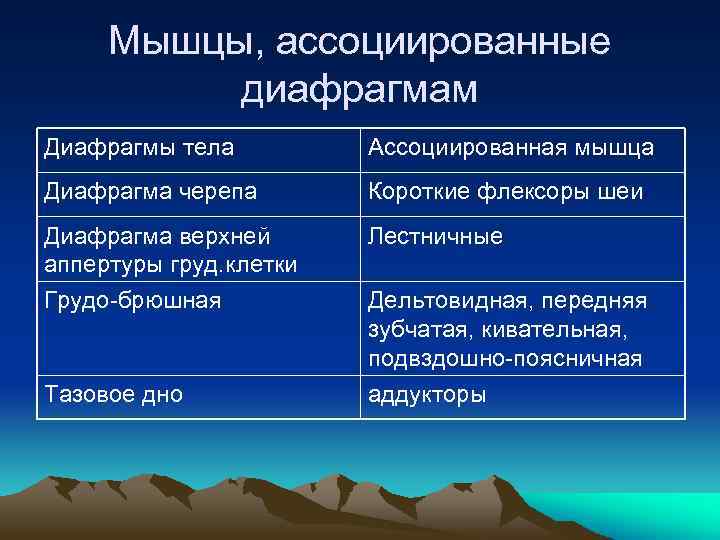 Мышцы, ассоциированные диафрагмам

| Диафрагмы тела | Ассоциированная мышца |
|---|---|
| Диафрагма черепа | Короткие флексоры шеи |
| Диафрагма верхней аппертуры груд.клетки | Лестничные |
| Грудо-брюшная | Дельтовидная, передняя зубчатая, кивательная, подвздошно-поясничная |
| Тазовое дно | аддукторы |